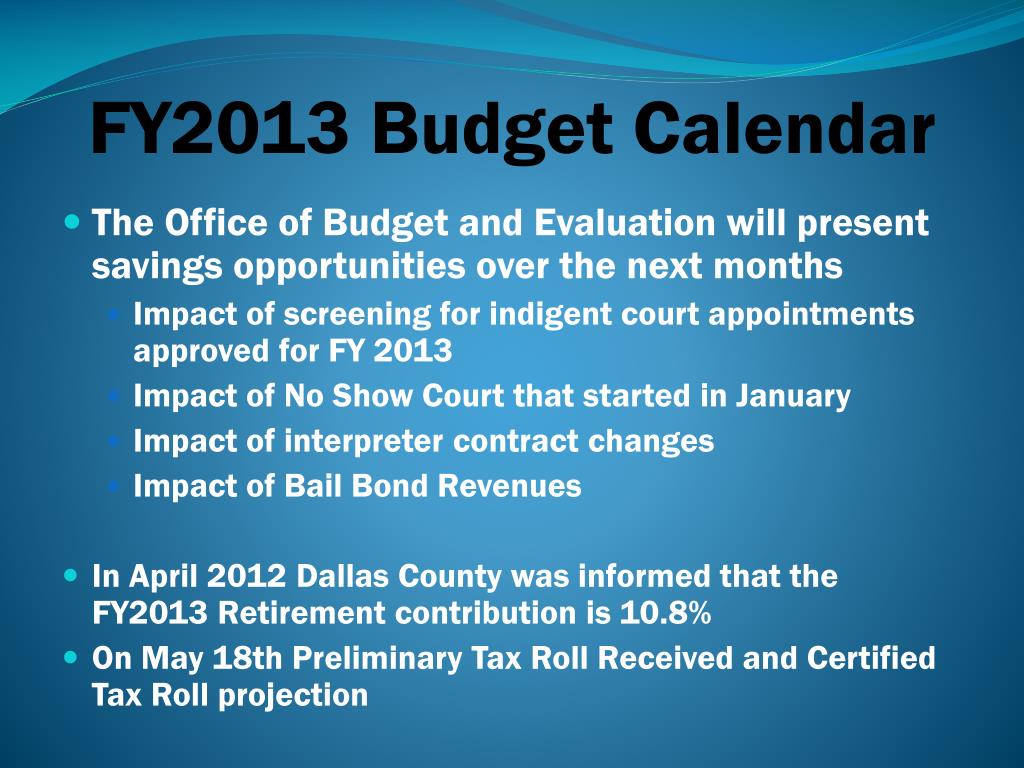 FY2013 Budget Calendar

- The Office of Budget and Evaluation will present savings opportunities over the next months
  - Impact of screening for indigent court appointments approved for FY 2013
  - Impact of No Show Court that started in January
  - Impact of interpreter contract changes
  - Impact of Bail Bond Revenues

- In April 2012 Dallas County was informed that the FY2013 Retirement contribution is 10.8%
- On May 18th Preliminary Tax Roll Received and Certified Tax Roll projection